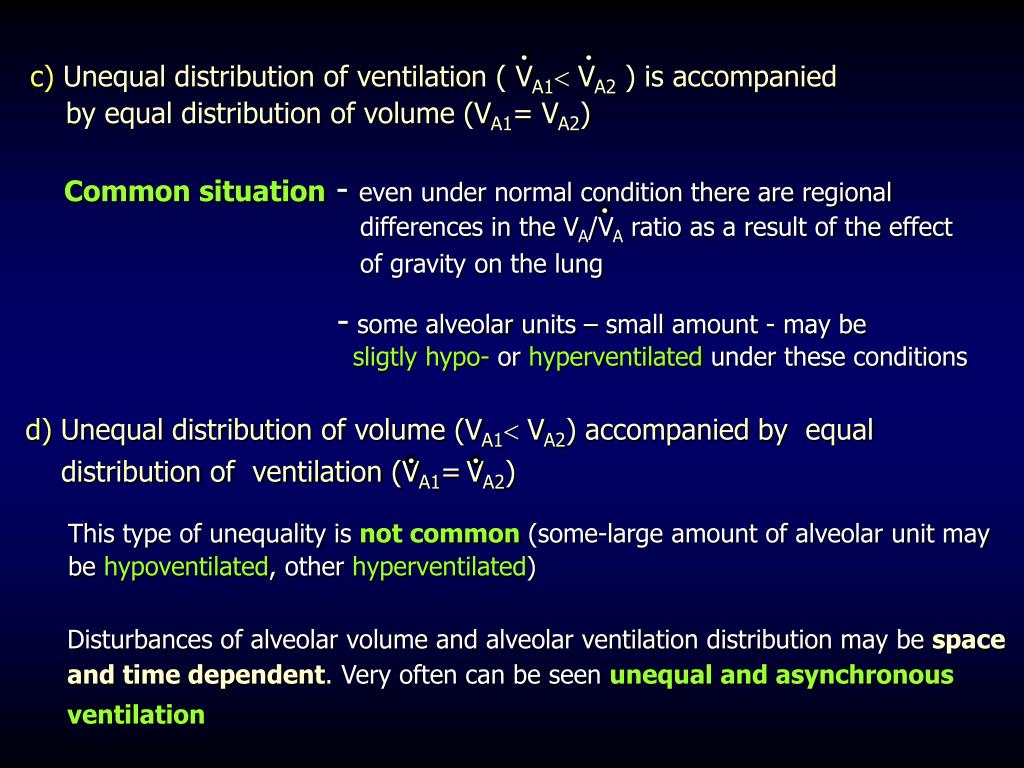 c) Unequal distribution of ventilation ( $\dot{V}_{A1} < \dot{V}_{A2}$ ) is accompanied by equal distribution of volume ($V_{A1} = V_{A2}$)

Common situation - even under normal condition there are regional differences in the $V_A/\dot{V}_A$ ratio as a result of the effect of gravity on the lung

- some alveolar units – small amount - may be sligtly hypo- or hyperventilated under these conditions

d) Unequal distribution of volume ($V_{A1} < V_{A2}$) accompanied by equal distribution of ventilation ($\dot{V}_{A1} = \dot{V}_{A2}$)

This type of unequality is not common (some-large amount of alveolar unit may be hypoventilated, other hyperventilated)

Disturbances of alveolar volume and alveolar ventilation distribution may be space and time dependent. Very often can be seen unequal and asynchronous ventilation